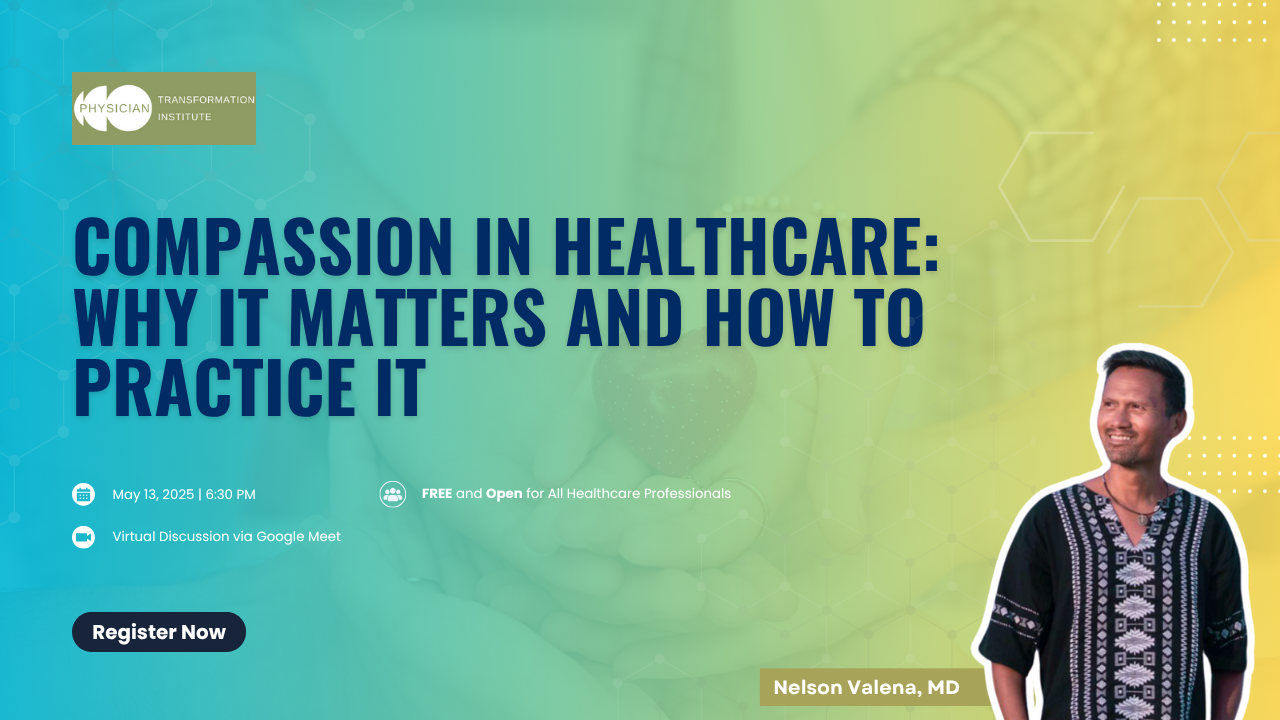 PHYSICIAN TRANSFORMATION INSTITUTE

COMPASSION IN HEALTHCARE: WHY IT MATTERS AND HOW TO PRACTICE IT

May 13, 2025 | 6:30 PM

FREE and Open for All Healthcare Professionals

Virtual Discussion via Google Meet

Register Now

Nelson Valena, MD